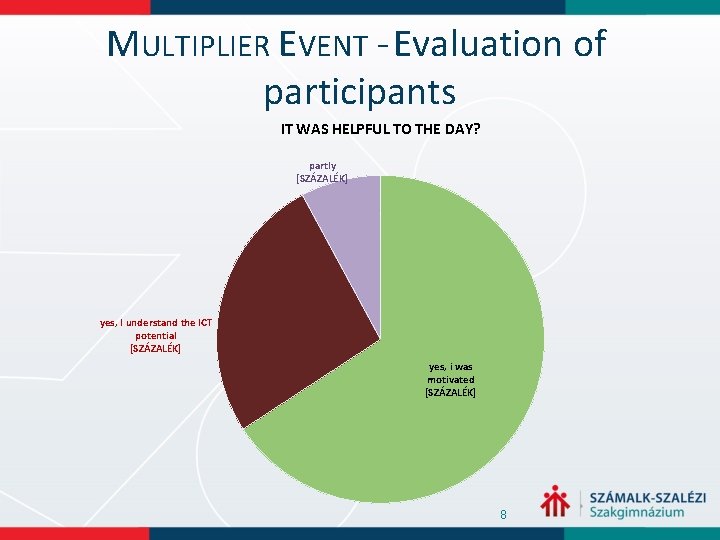 MULTIPLIER EVENT - Evaluation of participants

IT WAS HELPFUL TO THE DAY?

partly
[SZÁZALÉK]

yes, I understand the ICT potential
[SZÁZALÉK]

yes, i was motivated
[SZÁZALÉK]

8

SZÁMALK-SZALÉZI
Szakgimnázium